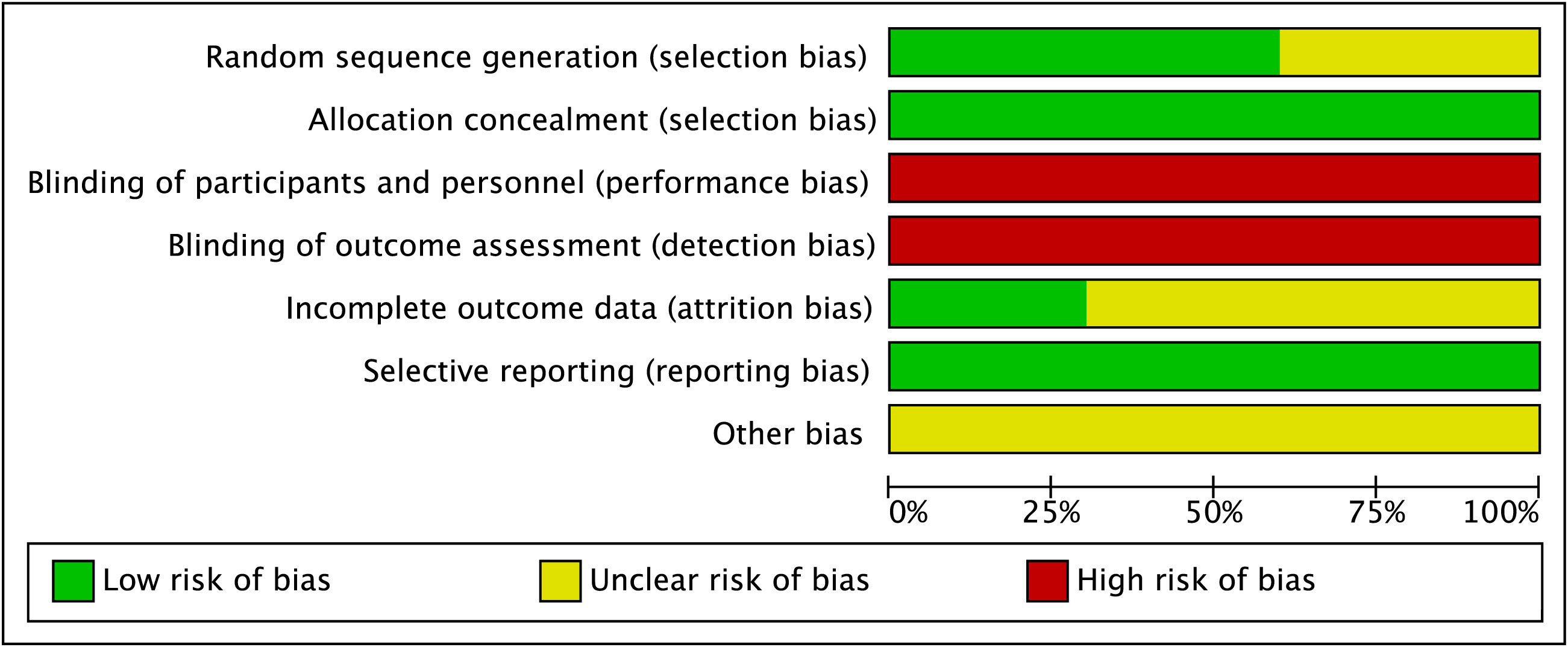 Random sequence generation (selection bias)
Allocation concealment (selection bias)
Blinding of participants and personnel (performance bias)
Blinding of outcome assessment (detection bias)
Incomplete outcome data (attrition bias)
Selective reporting (reporting bias)
Other bias

0% 25% 50% 75% 100%

Low risk of bias
Unclear risk of bias
High risk of bias